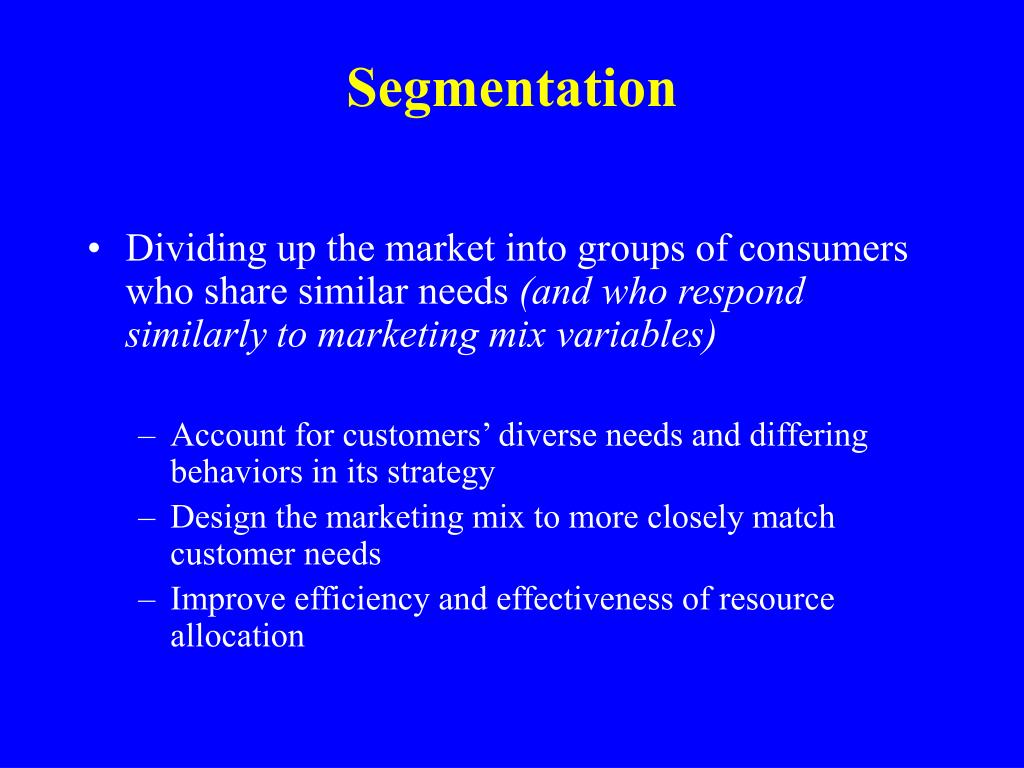 Segmentation

• Dividing up the market into groups of consumers who share similar needs (and who respond similarly to marketing mix variables)

– Account for customers’ diverse needs and differing behaviors in its strategy
– Design the marketing mix to more closely match customer needs
– Improve efficiency and effectiveness of resource allocation